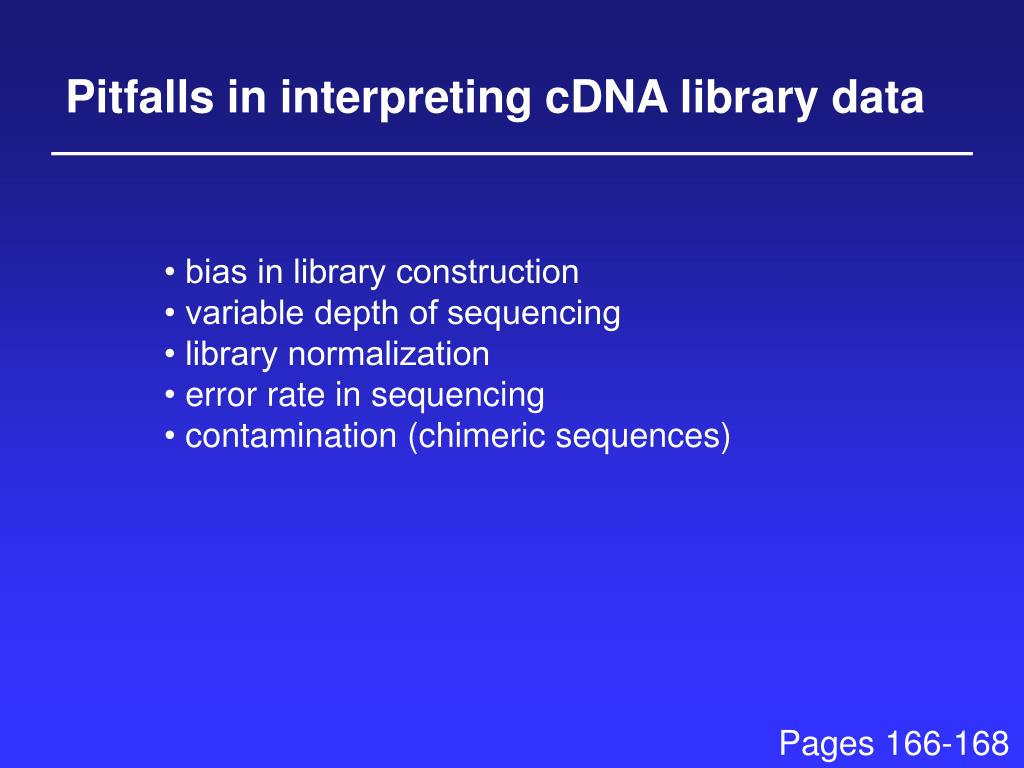 Pitfalls in interpreting cDNA library data

• bias in library construction
• variable depth of sequencing
• library normalization
• error rate in sequencing
• contamination (chimeric sequences)

Pages 166-168